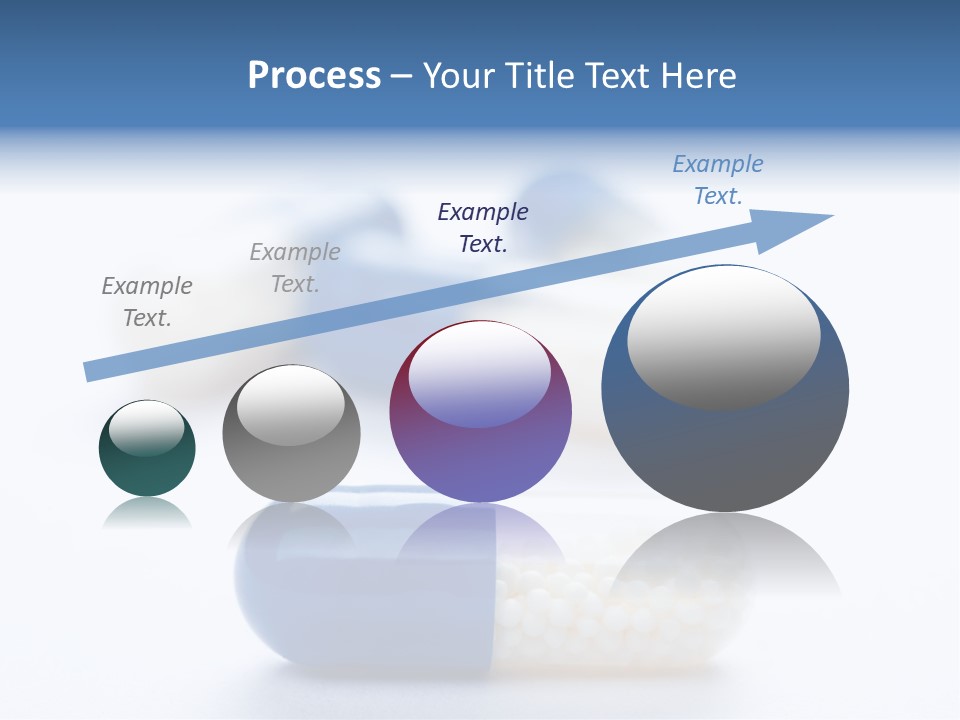 Process – Your Title Text Here

Example Text.

Example Text.

Example Text.

Example Text.